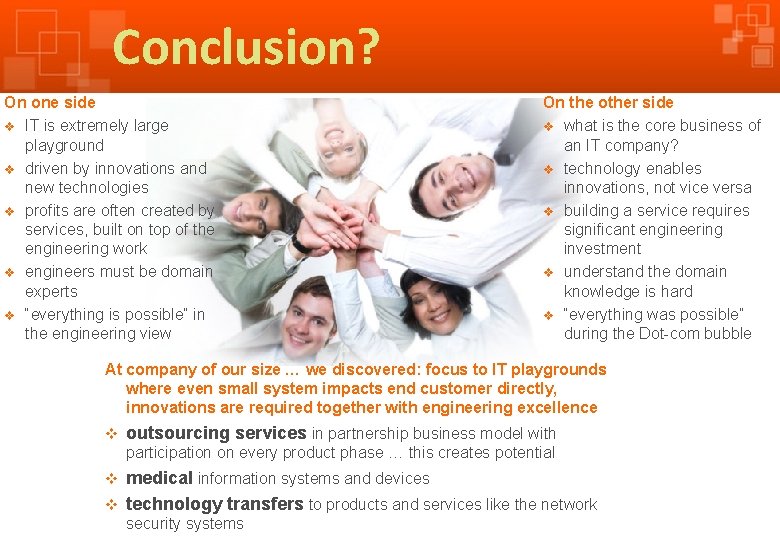 Conclusion?

On one side
❖ IT is extremely large playground
❖ driven by innovations and new technologies
❖ profits are often created by services, built on top of the engineering work
❖ engineers must be domain experts
❖ "everything is possible" in the engineering view

On the other side
❖ what is the core business of an IT company?
❖ technology enables innovations, not vice versa
❖ building a service requires significant engineering investment
❖ understand the domain knowledge is hard
❖ "everything was possible" during the Dot-com bubble

At company of our size … we discovered: focus to IT playgrounds where even small system impacts end customer directly, innovations are required together with engineering excellence
❖ outsourcing services in partnership business model with participation on every product phase … this creates potential
❖ medical information systems and devices
❖ technology transfers to products and services like the network security systems